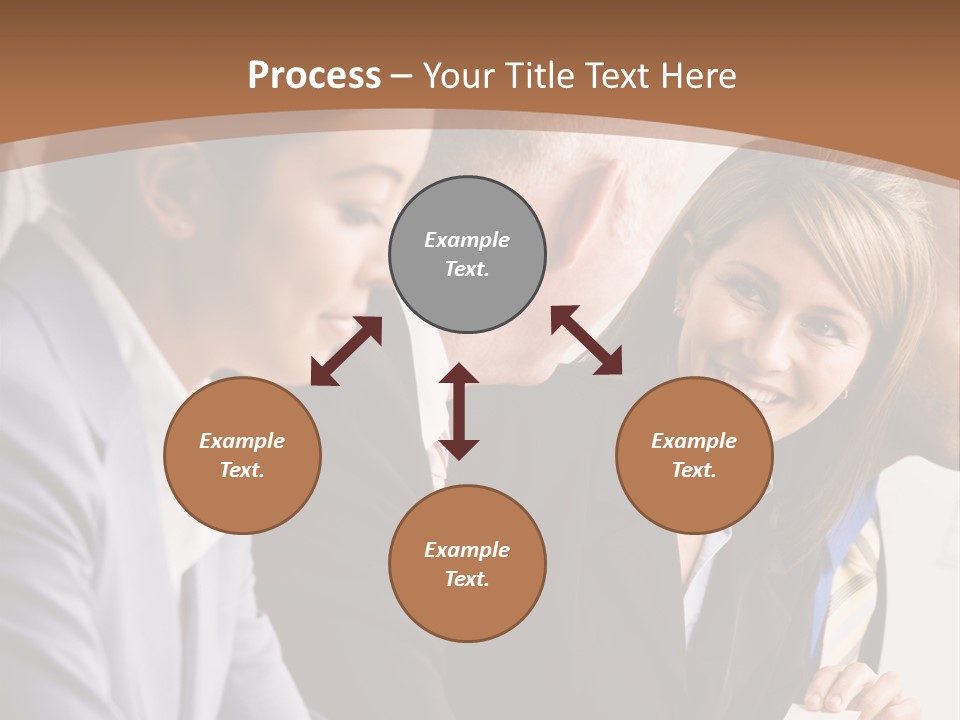 Process – Your Title Text Here

Example Text.

Example Text.

Example Text.

Example Text.